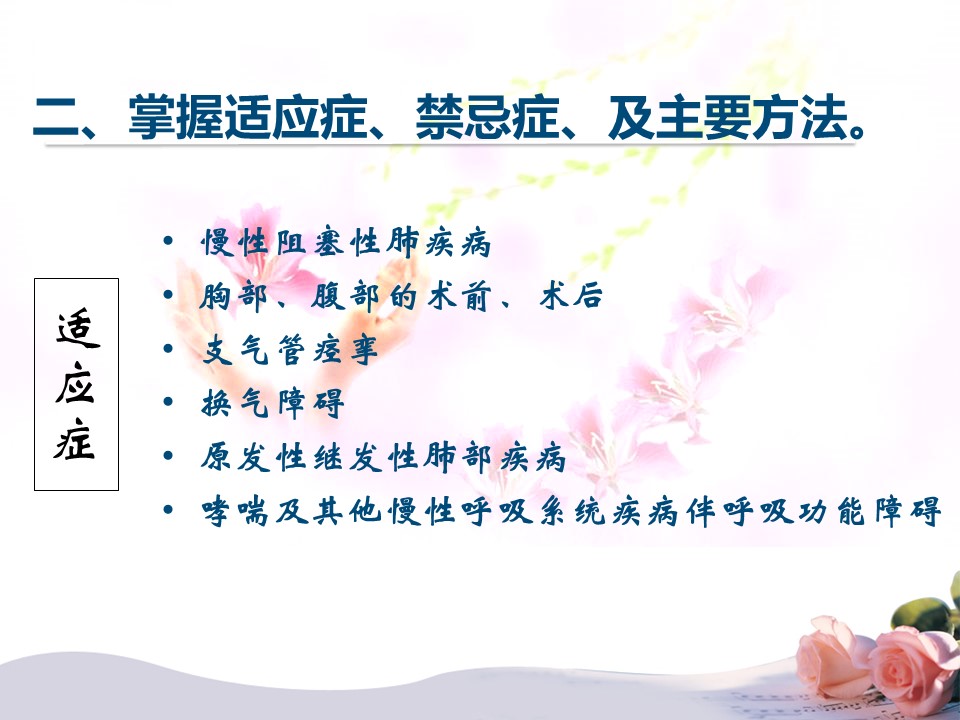 二、掌握适应症、禁忌症、及主要方法。

适应症

• 慢性阻塞性肺疾病
• 胸部、腹部的术前、术后
• 支气管痉挛
• 换气障碍
• 原发性继发性肺部疾病
• 哮喘及其他慢性呼吸系统疾病伴呼吸功能障碍